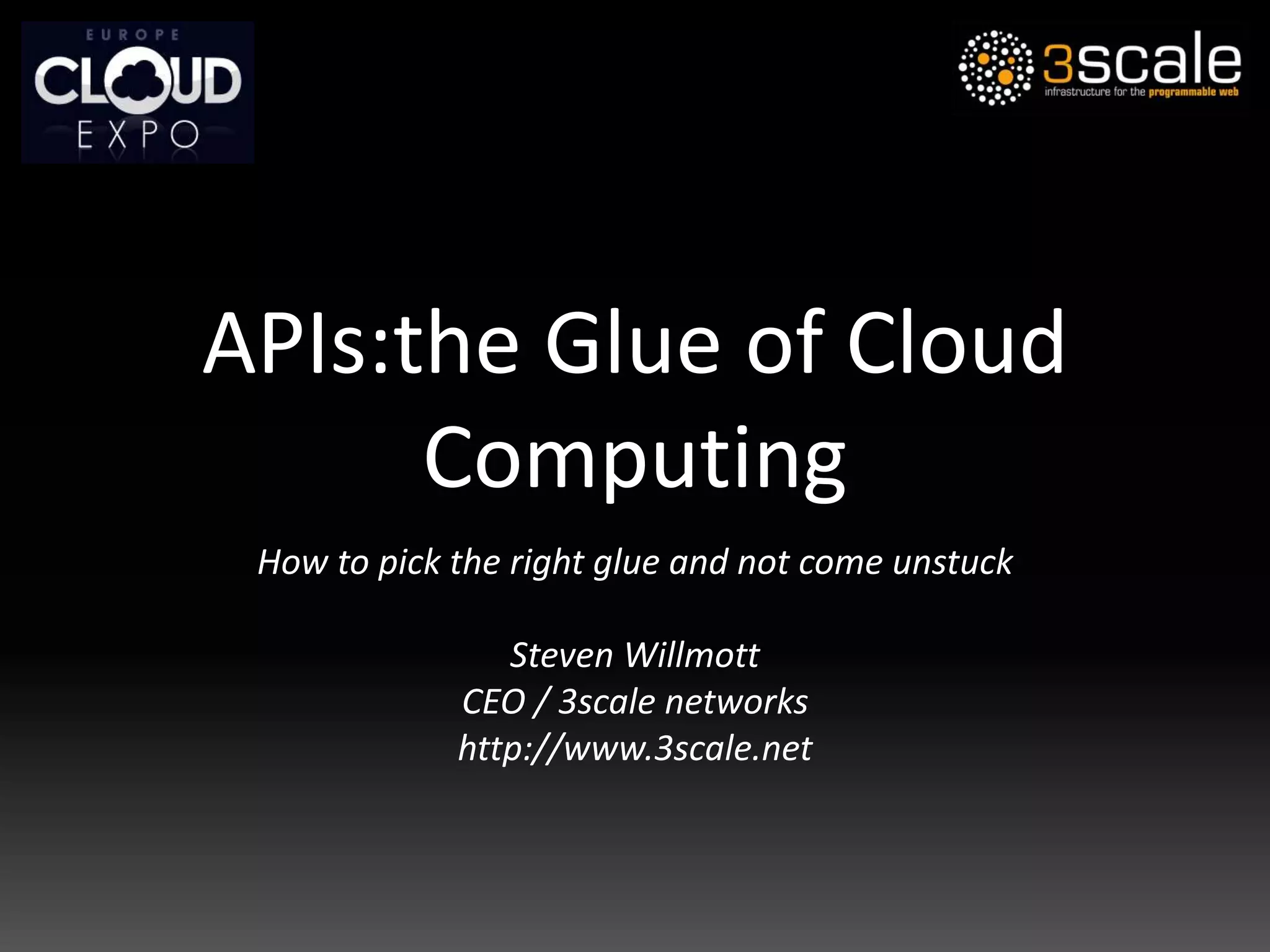 EUROPE
CLOUD
EXPO

3scale
infrastructure for the programmable web

APIs:the Glue of Cloud Computing

How to pick the right glue and not come unstuck

Steven Willmott
CEO / 3scale networks
http://www.3scale.net